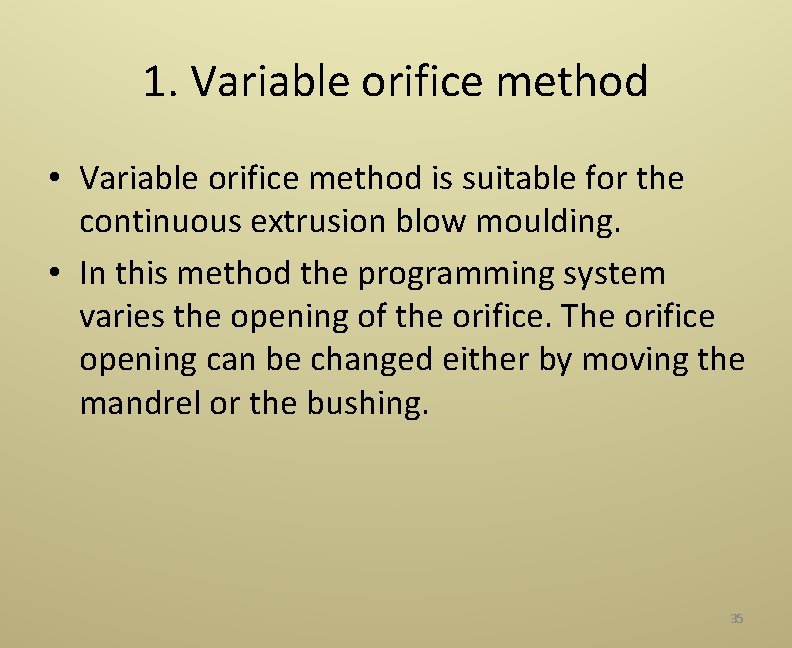 1. Variable orifice method

• Variable orifice method is suitable for the continuous extrusion blow moulding.
• In this method the programming system varies the opening of the orifice. The orifice opening can be changed either by moving the mandrel or the bushing.

35